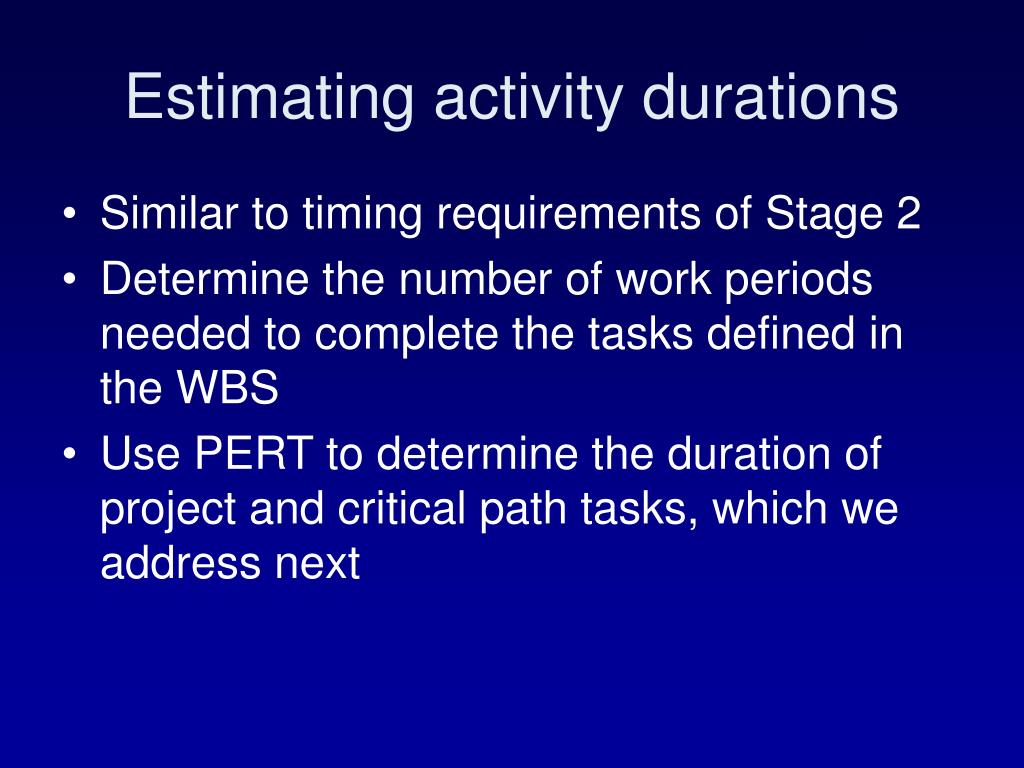 Estimating activity durations

• Similar to timing requirements of Stage 2
• Determine the number of work periods needed to complete the tasks defined in the WBS
• Use PERT to determine the duration of project and critical path tasks, which we address next